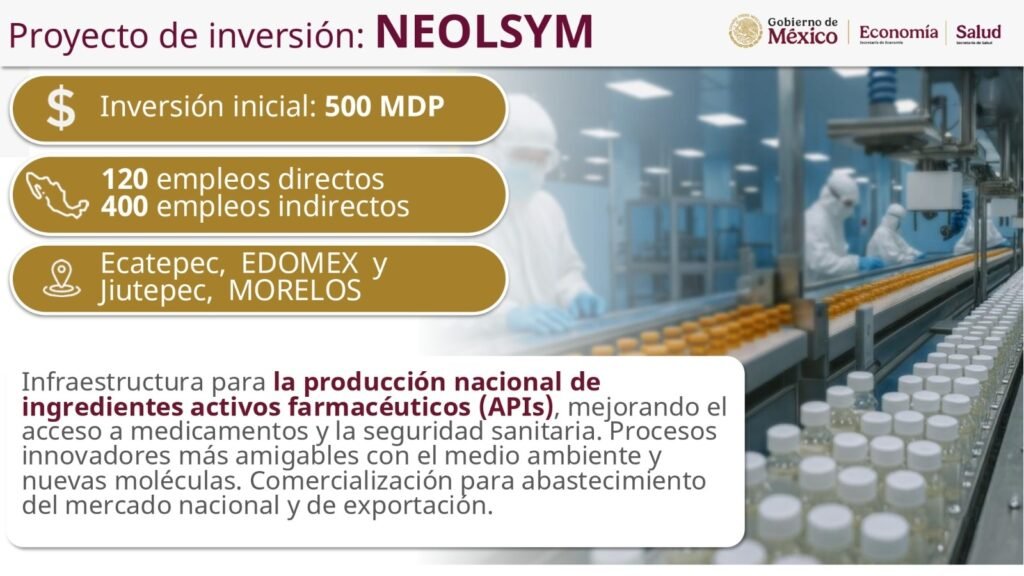 Proyecto de inversión: NEOLSYM

Gobierno de México | Economía Secretaría de Economía | Salud Secretaría de Salud

$ Inversión inicial: 500 MDP

120 empleos directos
400 empleos indirectos

Ecatepec, EDOMEX y Jiutepec, MORELOS

Infraestructura para la producción nacional de ingredientes activos farmacéuticos (APIs), mejorando el acceso a medicamentos y la seguridad sanitaria. Procesos innovadores más amigables con el medio ambiente y nuevas moléculas. Comercialización para abastecimiento del mercado nacional y de exportación.